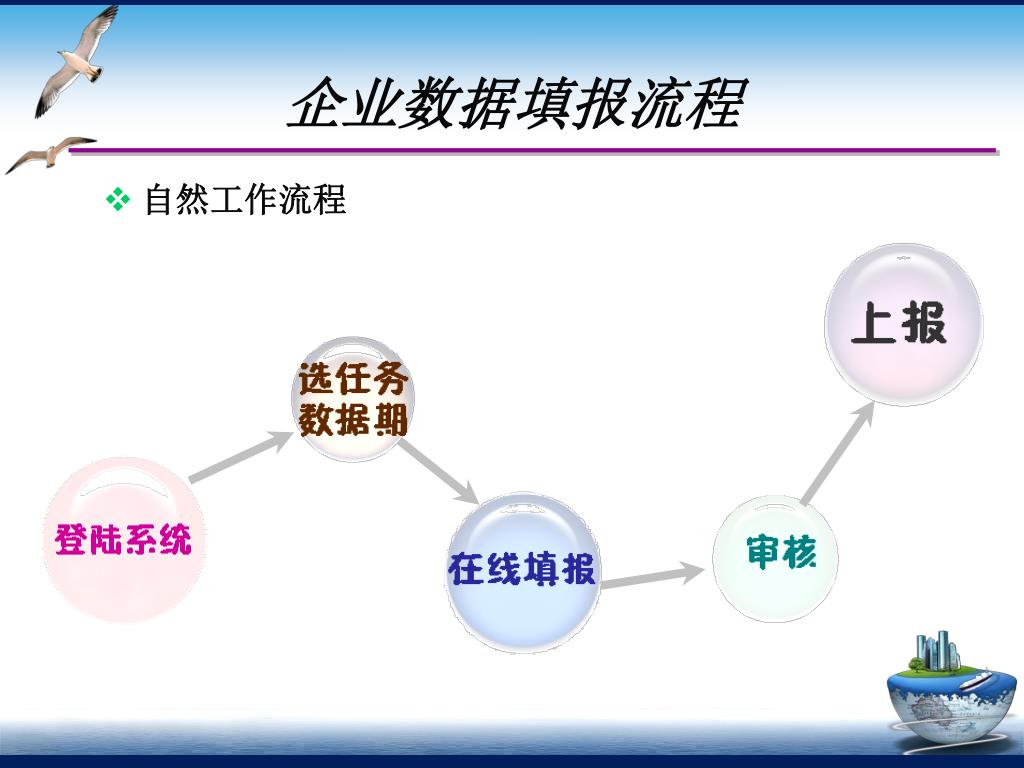 企业数据填报流程

❖ 自然工作流程

登陆系统

选任务数据期

在线填报

审核

上报